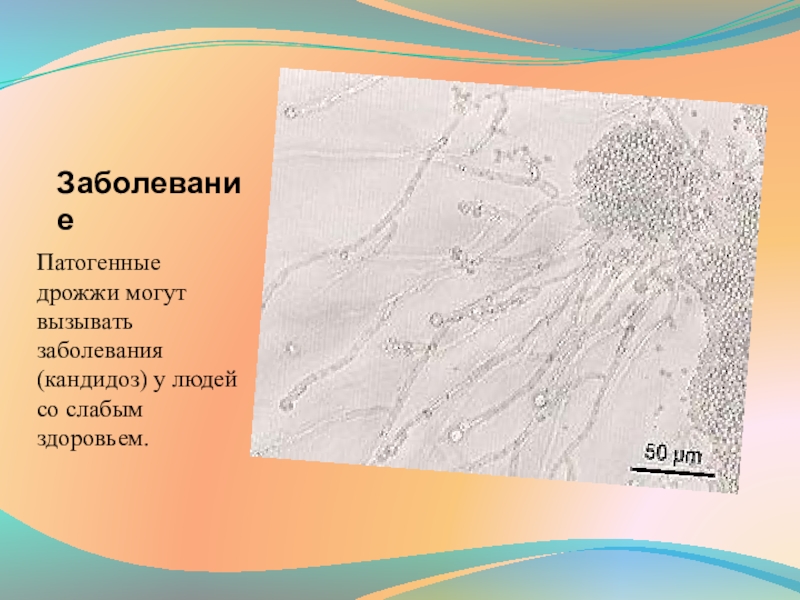 Заболевание

Патогенные дрожжи могут вызывать заболевания (кандидоз) у людей со слабым здоровьем.

50 μm